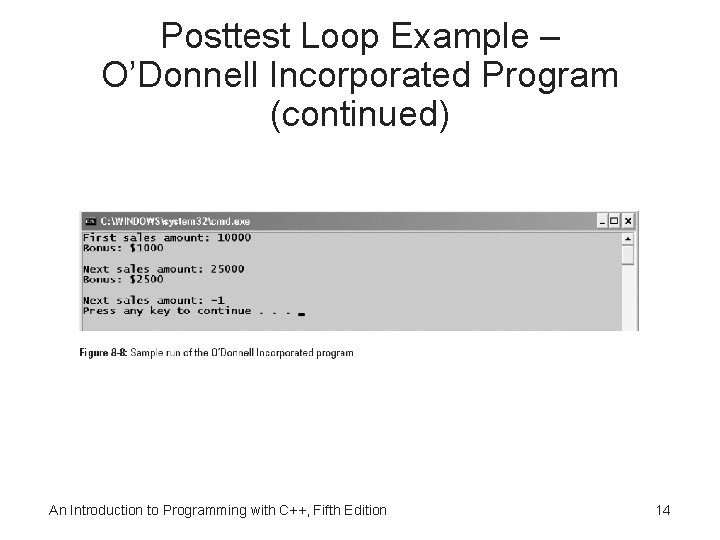 Posttest Loop Example – O'Donnell Incorporated Program (continued)

C:\WINDOWS\system32\cmd.exe

First sales amount: 10000
Bonus: $1000

Next sales amount: 25000
Bonus: $2500

Next sales amount: -1
Press any key to continue . . .

Figure 8-8: Sample run of the O'Donnell Incorporated program

An Introduction to Programming with C++, Fifth Edition

14